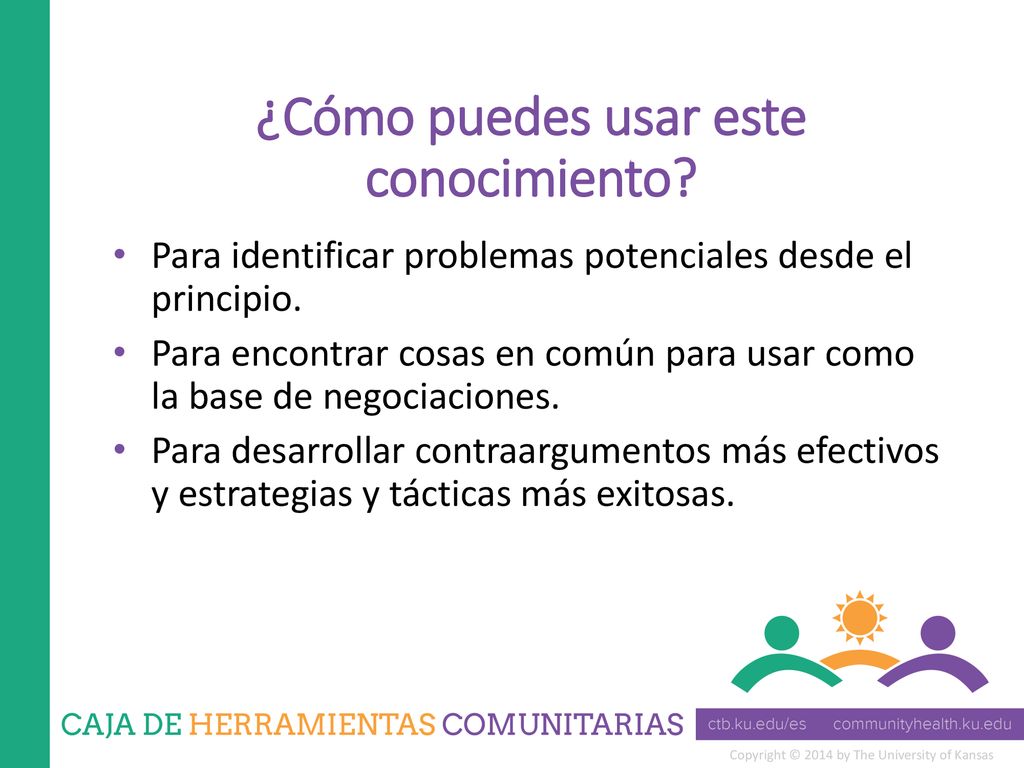 ¿Cómo puedes usar este conocimiento?

• Para identificar problemas potenciales desde el principio.
• Para encontrar cosas en común para usar como la base de negociaciones.
• Para desarrollar contraargumentos más efectivos y estrategias y tácticas más exitosas.

CAJA DE HERRAMIENTAS COMUNITARIAS

ctb.ku.edu/es communityhealth.ku.edu

Copyright © 2014 by The University of Kansas